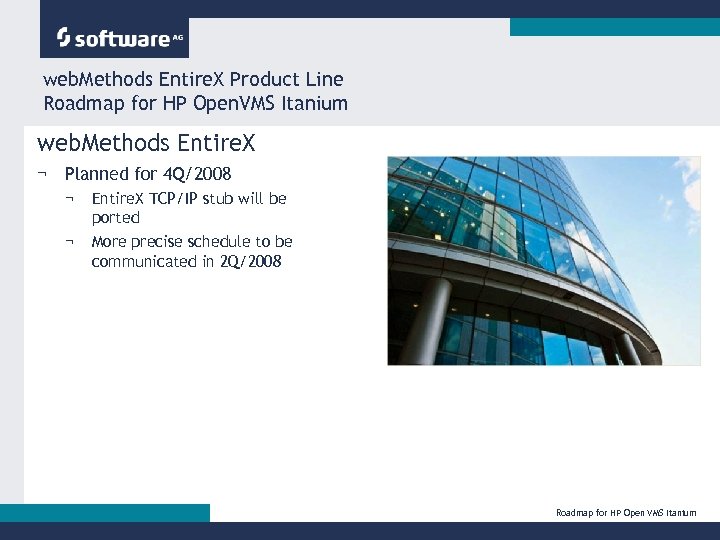 software AG

webMethods EntireX Product Line
Roadmap for HP OpenVMS Itanium

webMethods EntireX

¬ Planned for 4Q/2008
  ¬ EntireX TCP/IP stub will be ported
  ¬ More precise schedule to be communicated in 2Q/2008

Roadmap for HP Open VMS Itanium